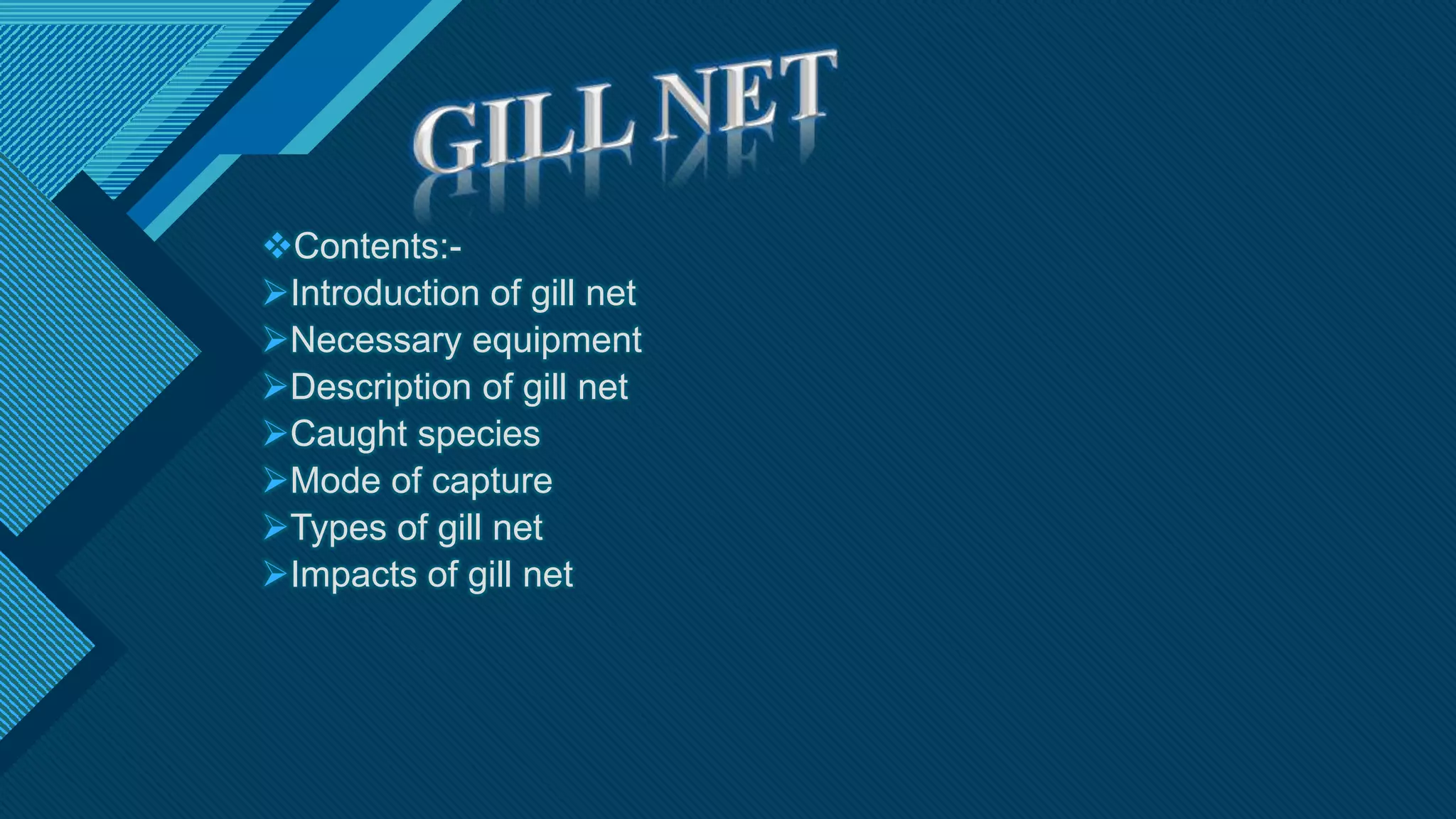 GILL NET

❖Contents:-
➢Introduction of gill net
➢Necessary equipment
➢Description of gill net
➢Caught species
➢Mode of capture
➢Types of gill net
➢Impacts of gill net